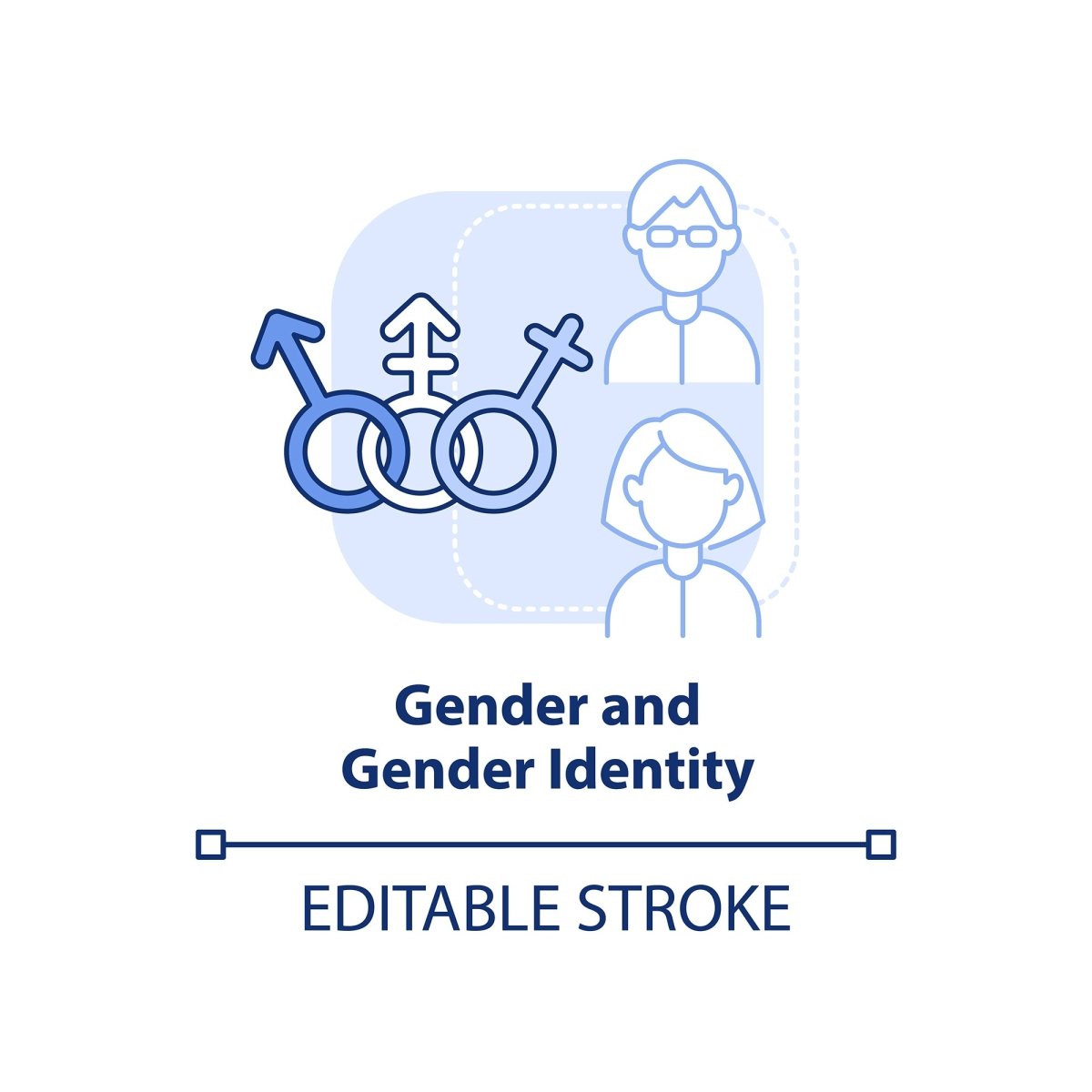 Gender and
Gender Identity

EDITABLE STROKE